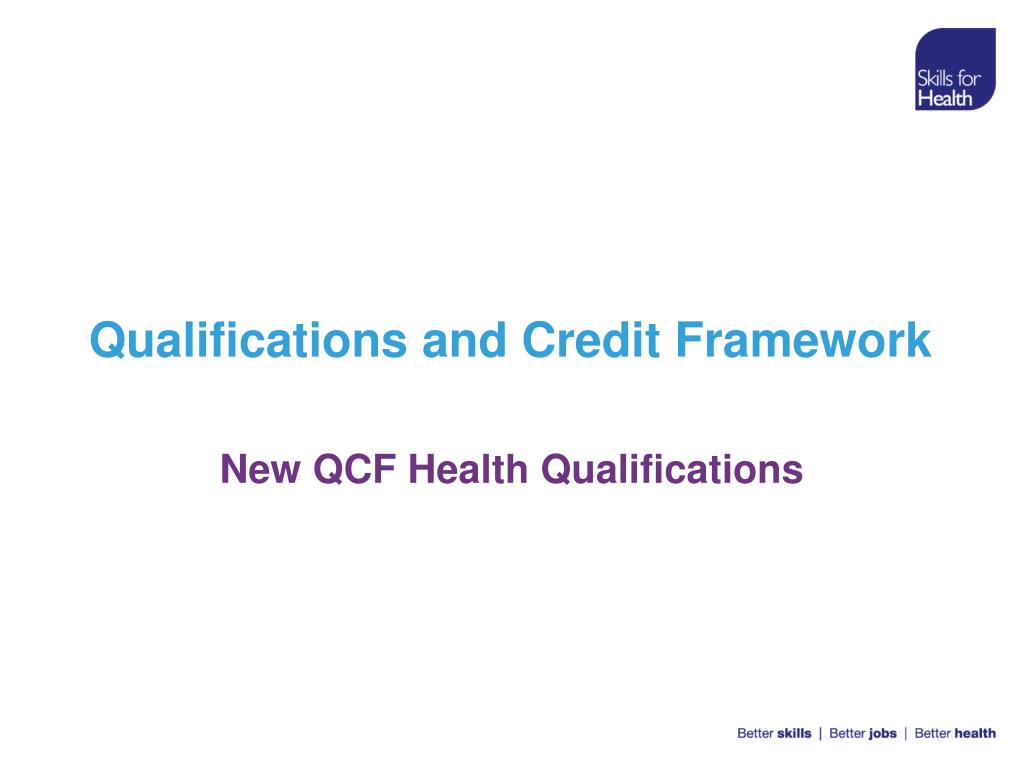 Skills for Health

Qualifications and Credit Framework

New QCF Health Qualifications

Better skills | Better jobs | Better health